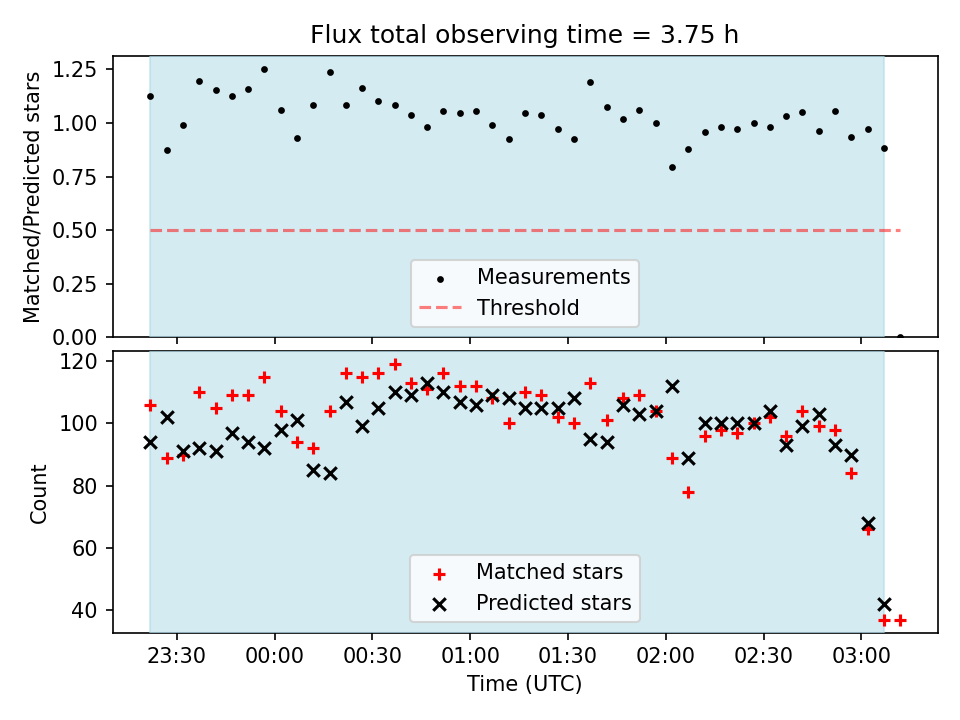 Flux total observing time = 3.75 h

Matched/Predicted stars

1.25
1.00
0.75
0.50
0.25
0.00

Measurements
Threshold

Count

120
100
80
60
40

Matched stars
Predicted stars

23:30
00:00
00:30
01:00
01:30
02:00
02:30
03:00

Time (UTC)